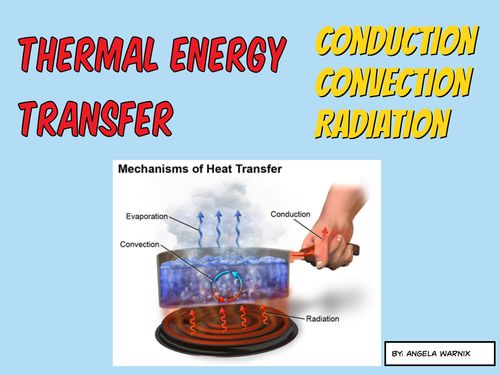 THERMAL ENERGY TRANSFER

CONDUCTION
CONVECTION
RADIATION

Mechanisms of Heat Transfer

Evaporation

Conduction

Convection

Radiation

BY: ANGELA WARNIX